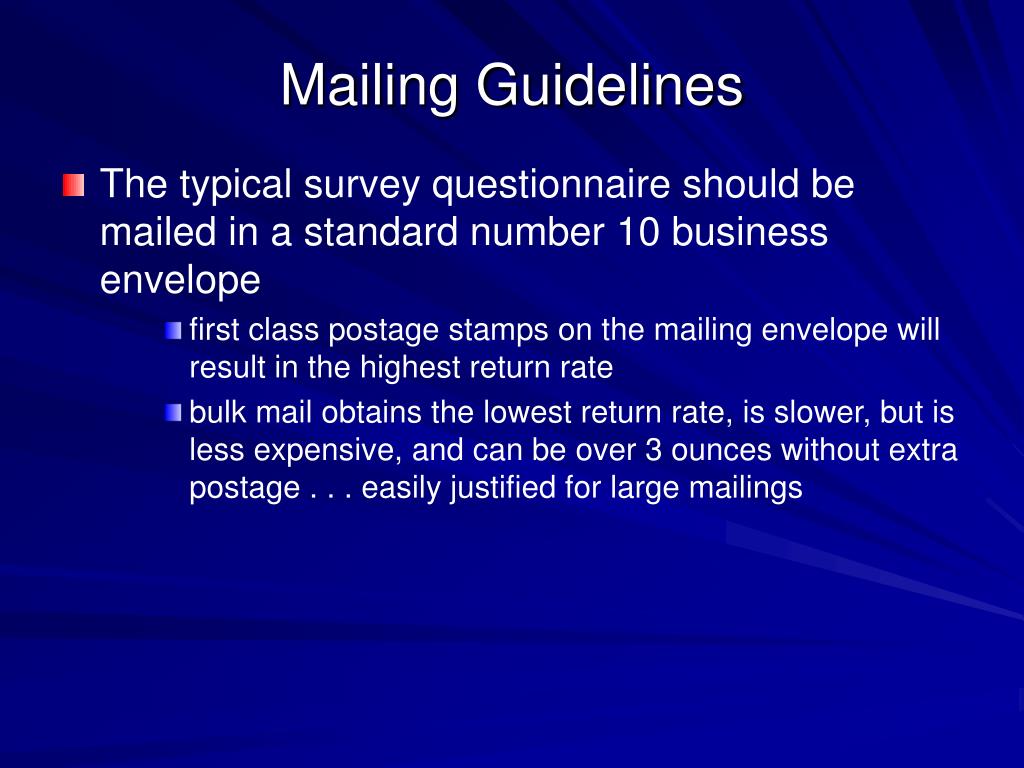 Mailing Guidelines

The typical survey questionnaire should be mailed in a standard number 10 business envelope

first class postage stamps on the mailing envelope will result in the highest return rate

bulk mail obtains the lowest return rate, is slower, but is less expensive, and can be over 3 ounces without extra postage . . . easily justified for large mailings